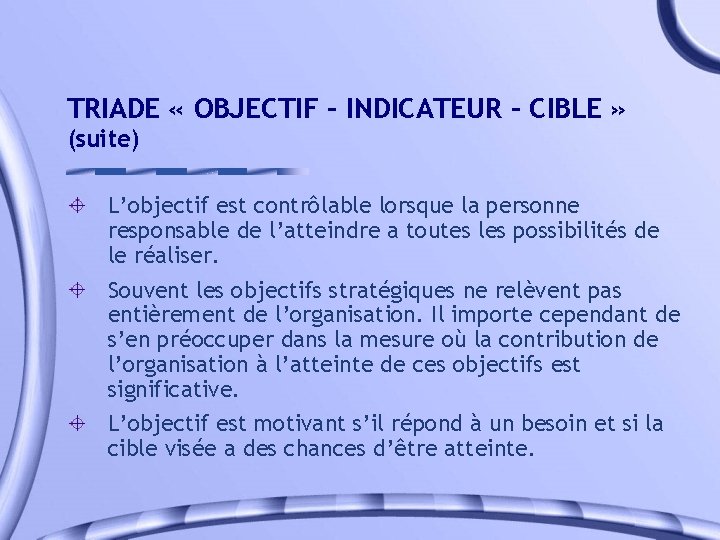 TRIADE « OBJECTIF – INDICATEUR – CIBLE » (suite)

L’objectif est contrôlable lorsque la personne responsable de l’atteindre a toutes les possibilités de le réaliser.

Souvent les objectifs stratégiques ne relèvent pas entièrement de l’organisation. Il importe cependant de s’en préoccuper dans la mesure où la contribution de l’organisation à l’atteinte de ces objectifs est significative.

L’objectif est motivant s’il répond à un besoin et si la cible visée a des chances d’être atteinte.